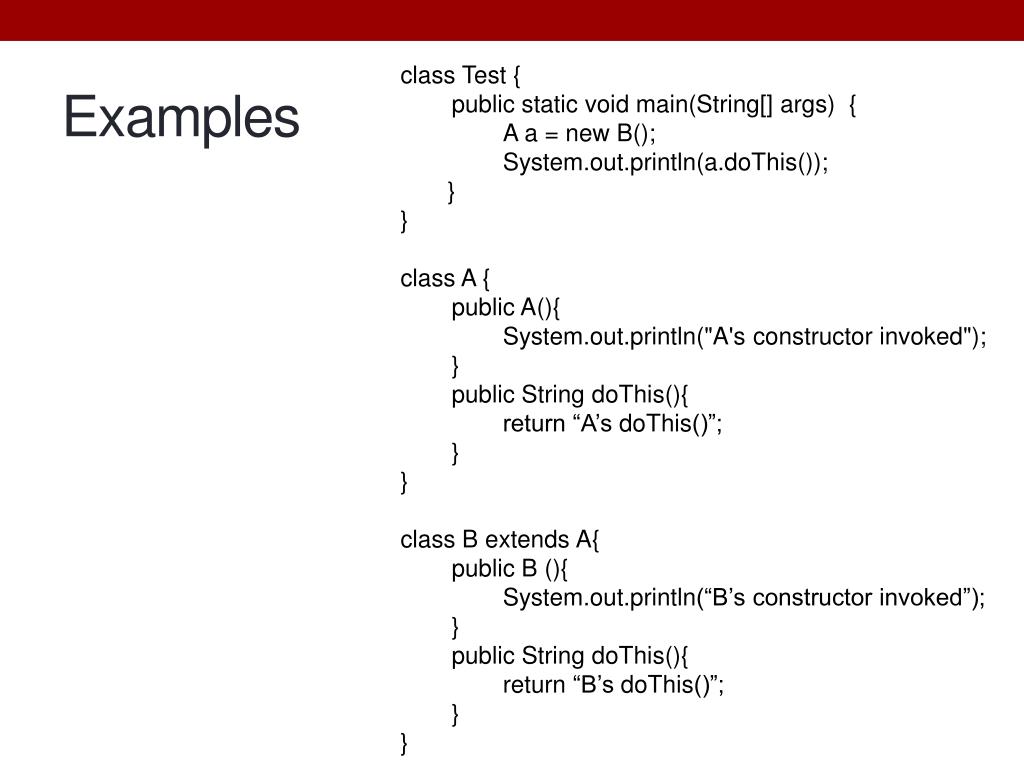 Examples

class Test {
public static void main(String[] args) {
A a = new B();
System.out.println(a.doThis());
}
}

class A {
public A(){
System.out.println("A's constructor invoked");
}
public String doThis(){
return “A’s doThis()”;
}
}

class B extends A{
public B (){
System.out.println(“B’s constructor invoked”);
}
public String doThis(){
return “B’s doThis()”;
}
}